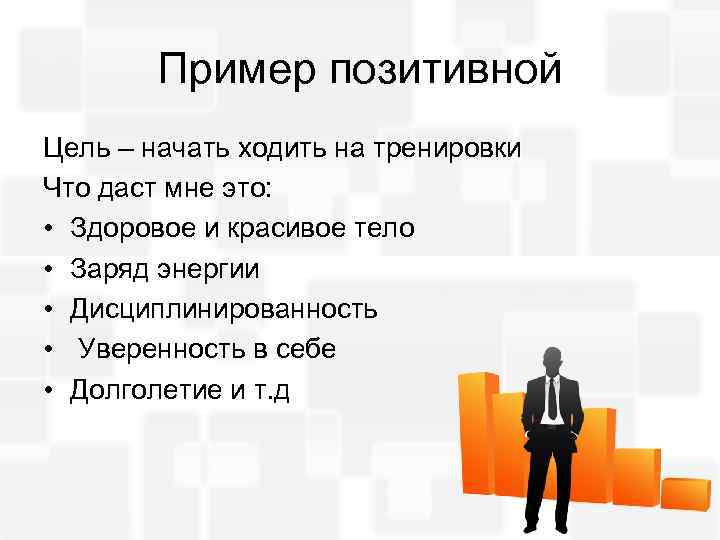 Пример позитивной

Цель – начать ходить на тренировки
Что даст мне это:
• Здоровое и красивое тело
• Заряд энергии
• Дисциплинированность
• Уверенность в себе
• Долголетие и т.д